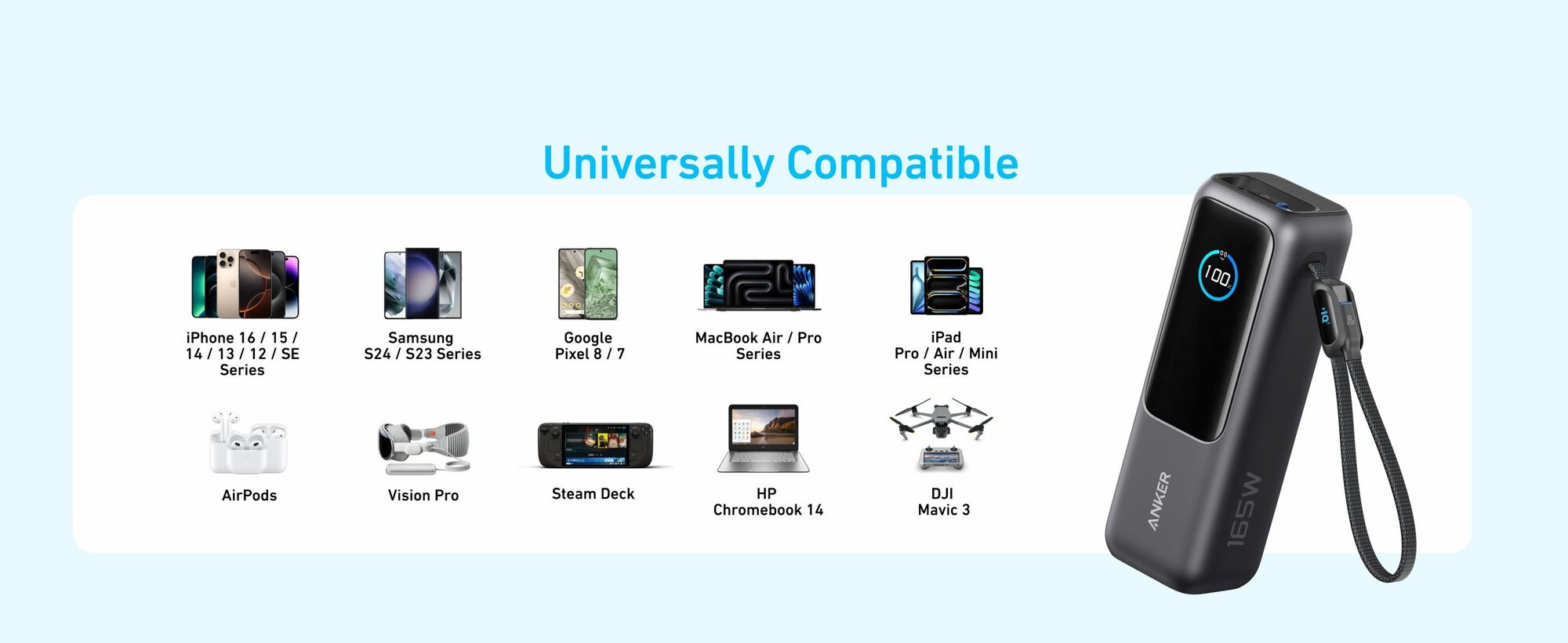 Universally Compatible

iPhone 16 / 15 / 14 / 13 / 12 / SE Series

Samsung S24 / S23 Series

Google Pixel 8 / 7

MacBook Air / Pro Series

iPad Pro / Air / Mini Series

AirPods

Vision Pro

Steam Deck

HP Chromebook 14

DJI Mavic 3

100

ANKER

165W